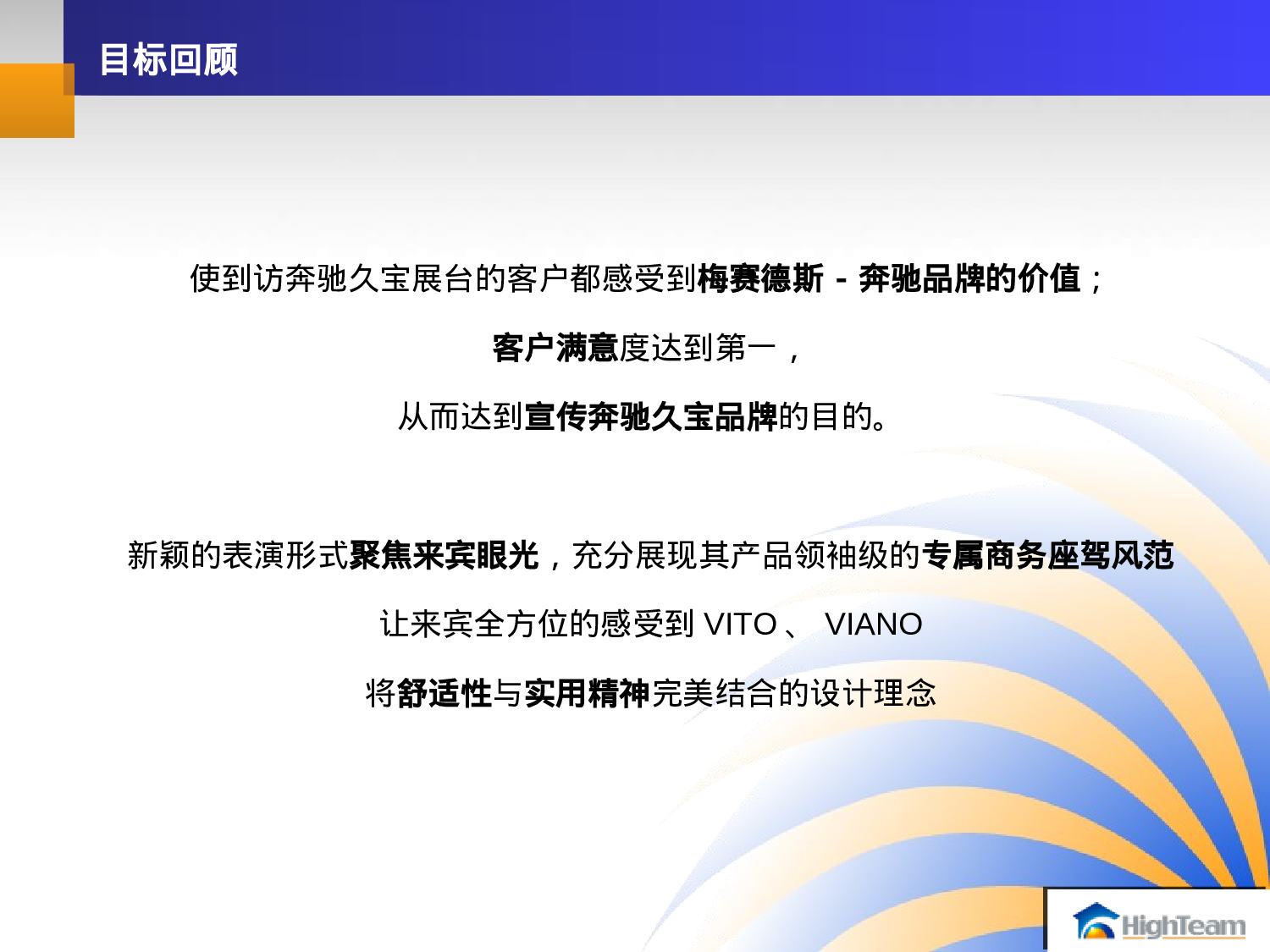 目标回顾

使到访奔驰久宝展台的客户都感受到梅赛德斯 - 奔驰品牌的价值；

客户满意度达到第一，

从而达到宣传奔驰久宝品牌的目的。

新颖的表演形式聚焦来宾眼光，充分展现其产品领袖级的专属商务座驾风范

让来宾全方位的感受到 VITO 、 VIANO

将舒适性与实用精神完美结合的设计理念

HighTeam